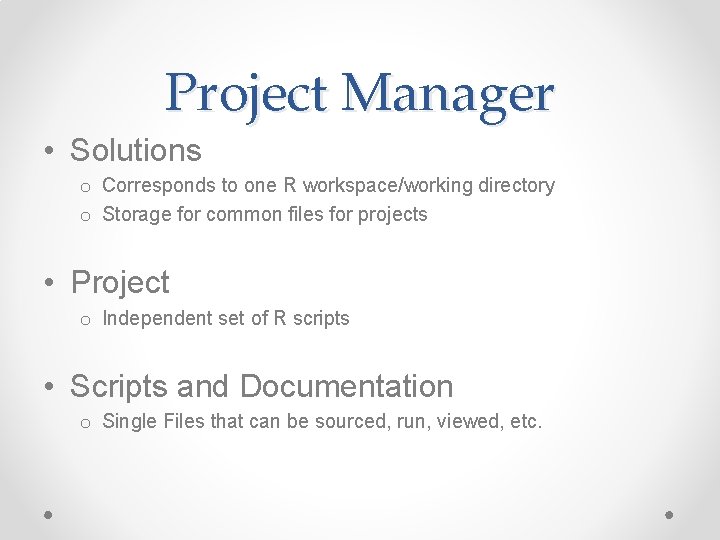 Project Manager

• Solutions
  o Corresponds to one R workspace/working directory
  o Storage for common files for projects

• Project
  o Independent set of R scripts

• Scripts and Documentation
  o Single Files that can be sourced, run, viewed, etc.